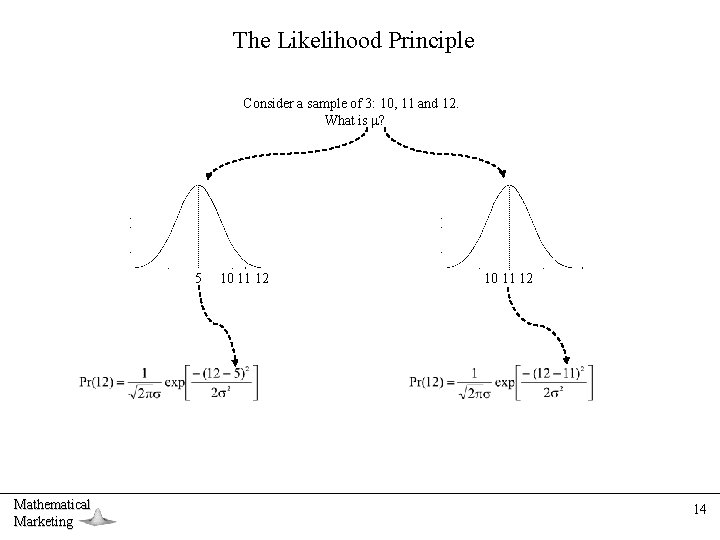 The Likelihood Principle

Consider a sample of 3: 10, 11 and 12.
What is μ?

5 10 11 12

10 11 12

$\Pr(12) = \frac{1}{\sqrt{2\pi}\sigma} \exp\left[\frac{-(12-5)^2}{2\sigma^2}\right]$

$\Pr(12) = \frac{1}{\sqrt{2\pi}\sigma} \exp\left[\frac{-(12-11)^2}{2\sigma^2}\right]$

Mathematical
Marketing

14